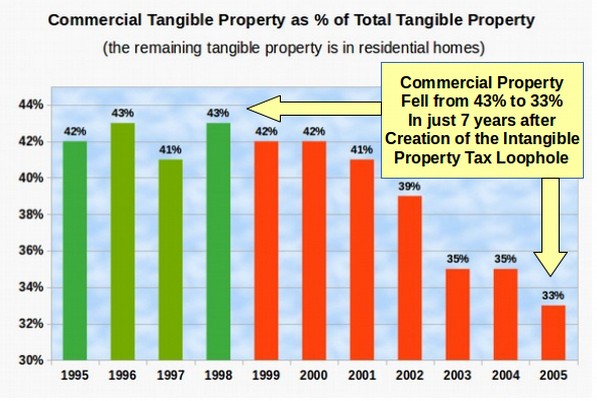 Commercial Tangible Property as % of Total Tangible Property

(the remaining tangible property is in residential homes)

Commercial Property Fell from 43% to 33% In just 7 years after Creation of the Intangible Property Tax Loophole

44%
42%
40%
38%
36%
34%
32%
30%

42%
43%
41%
43%
42%
42%
41%
39%
35%
35%
33%

1995
1996
1997
1998
1999
2000
2001
2002
2003
2004
2005